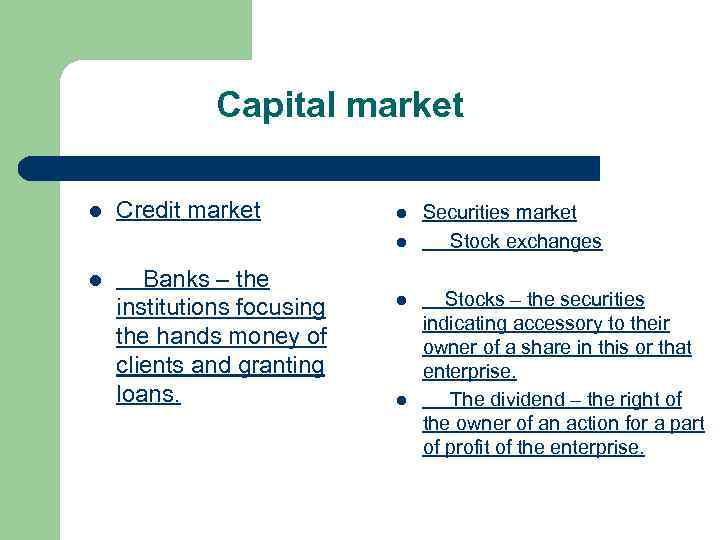 Capital market

- Credit market

- Banks – the institutions focusing the hands money of clients and granting loans.

- Securities market
- Stock exchanges

- Stocks – the securities indicating accessory to their owner of a share in this or that enterprise.
- The dividend – the right of the owner of an action for a part of profit of the enterprise.